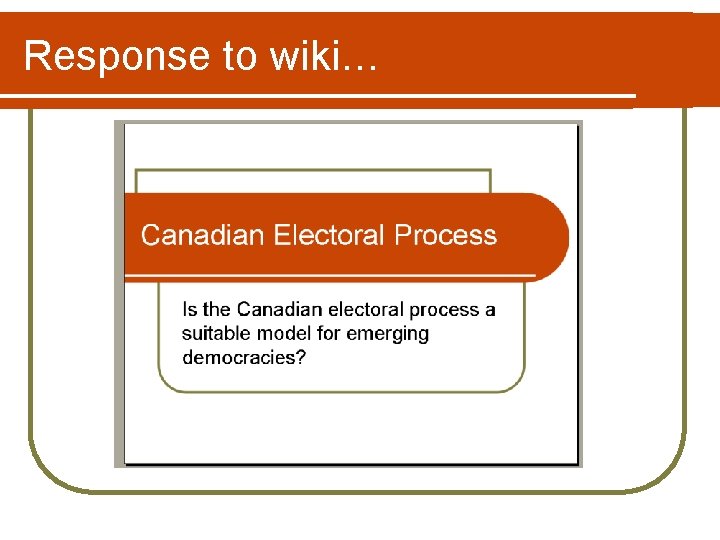 Response to wiki…

Canadian Electoral Process

Is the Canadian electoral process a suitable model for emerging democracies?